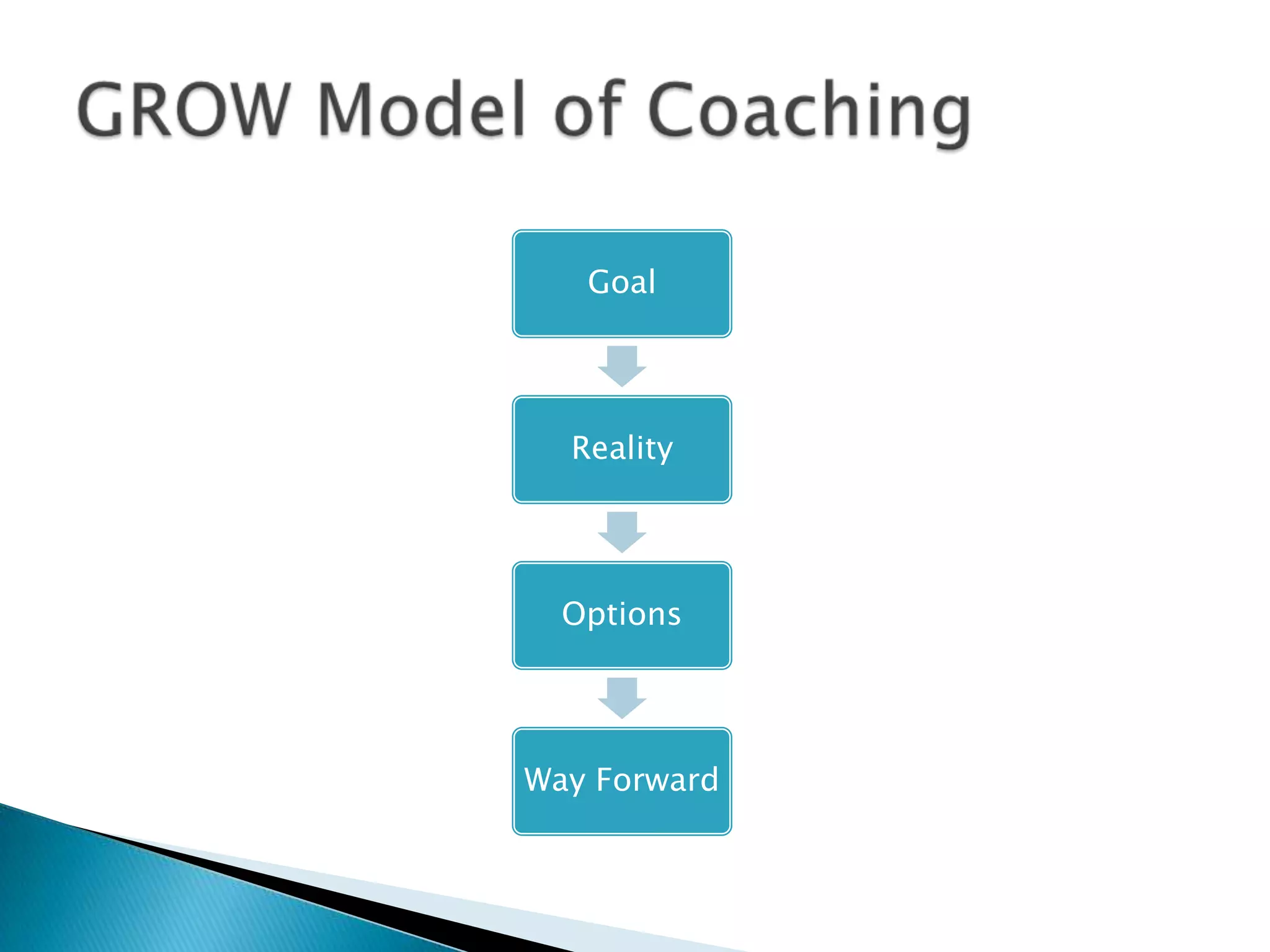 GROW Model of Coaching

Goal

Reality

Options

Way Forward